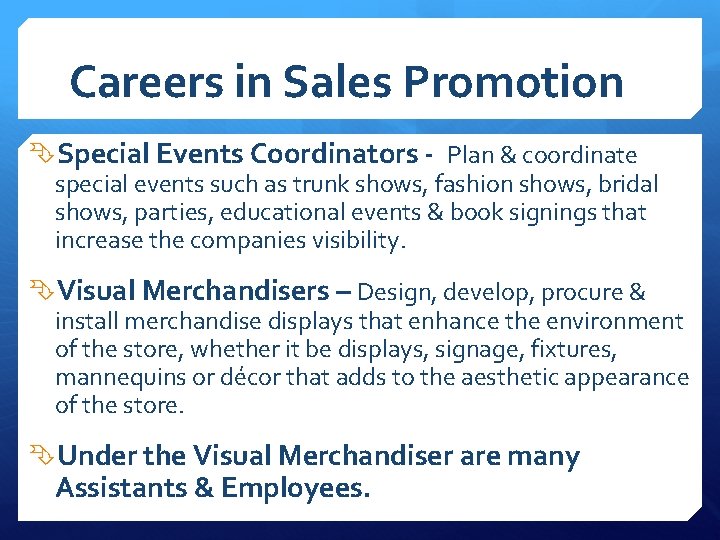 Careers in Sales Promotion

Special Events Coordinators - Plan & coordinate special events such as trunk shows, fashion shows, bridal shows, parties, educational events & book signings that increase the companies visibility.

Visual Merchandisers – Design, develop, procure & install merchandise displays that enhance the environment of the store, whether it be displays, signage, fixtures, mannequins or décor that adds to the aesthetic appearance of the store.

Under the Visual Merchandiser are many Assistants & Employees.